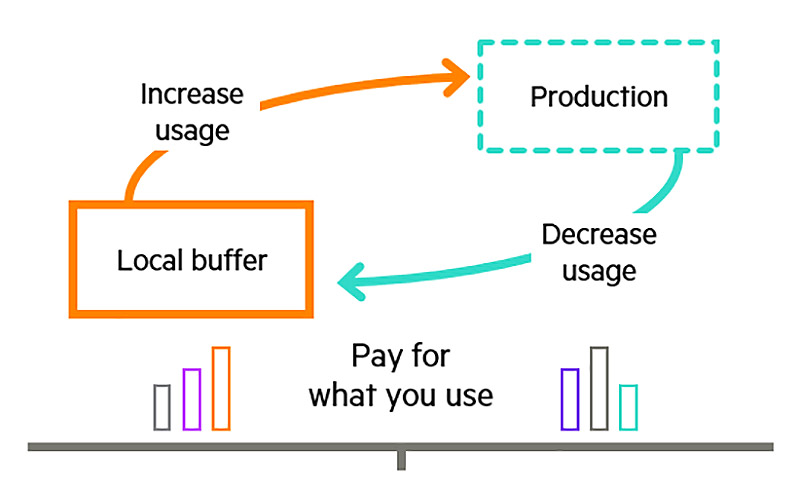 Increase usage

Production

Local buffer

Decrease usage

Pay for what you use